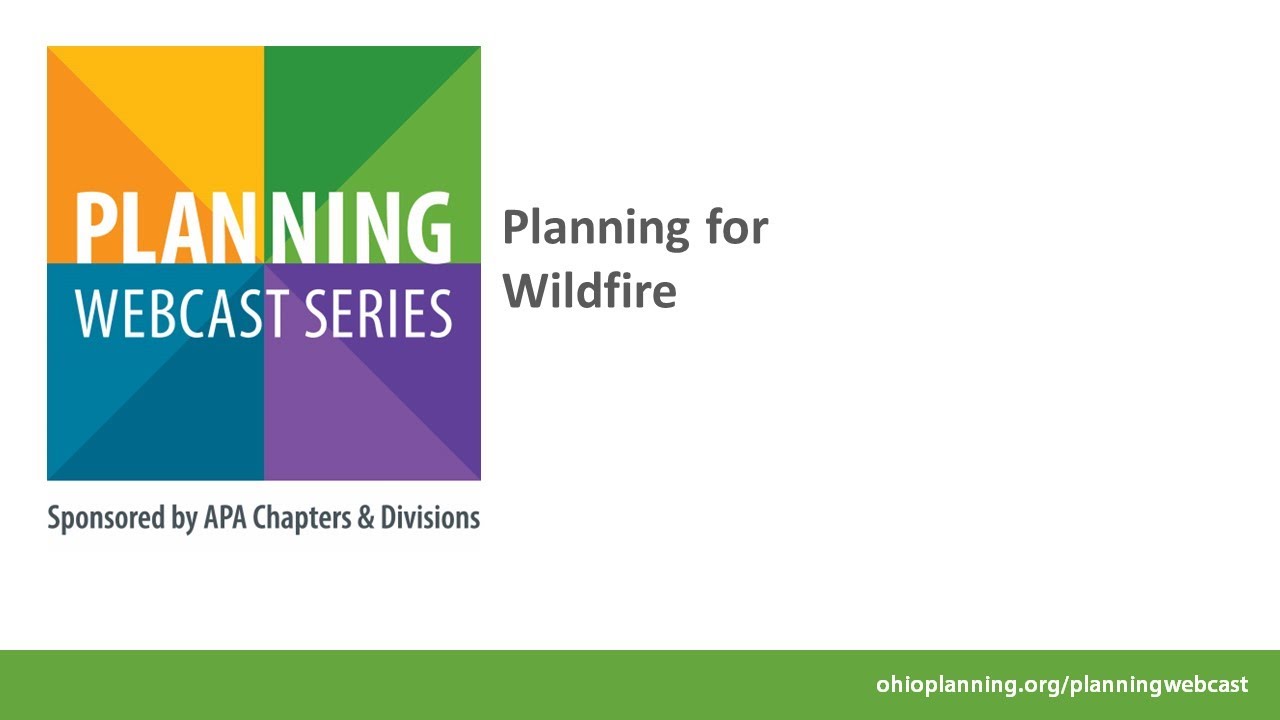 PLANNING
WEBCAST SERIES
Sponsored by APA Chapters & Divisions

Planning for Wildfire

ohioplanning.org/planningwebcast